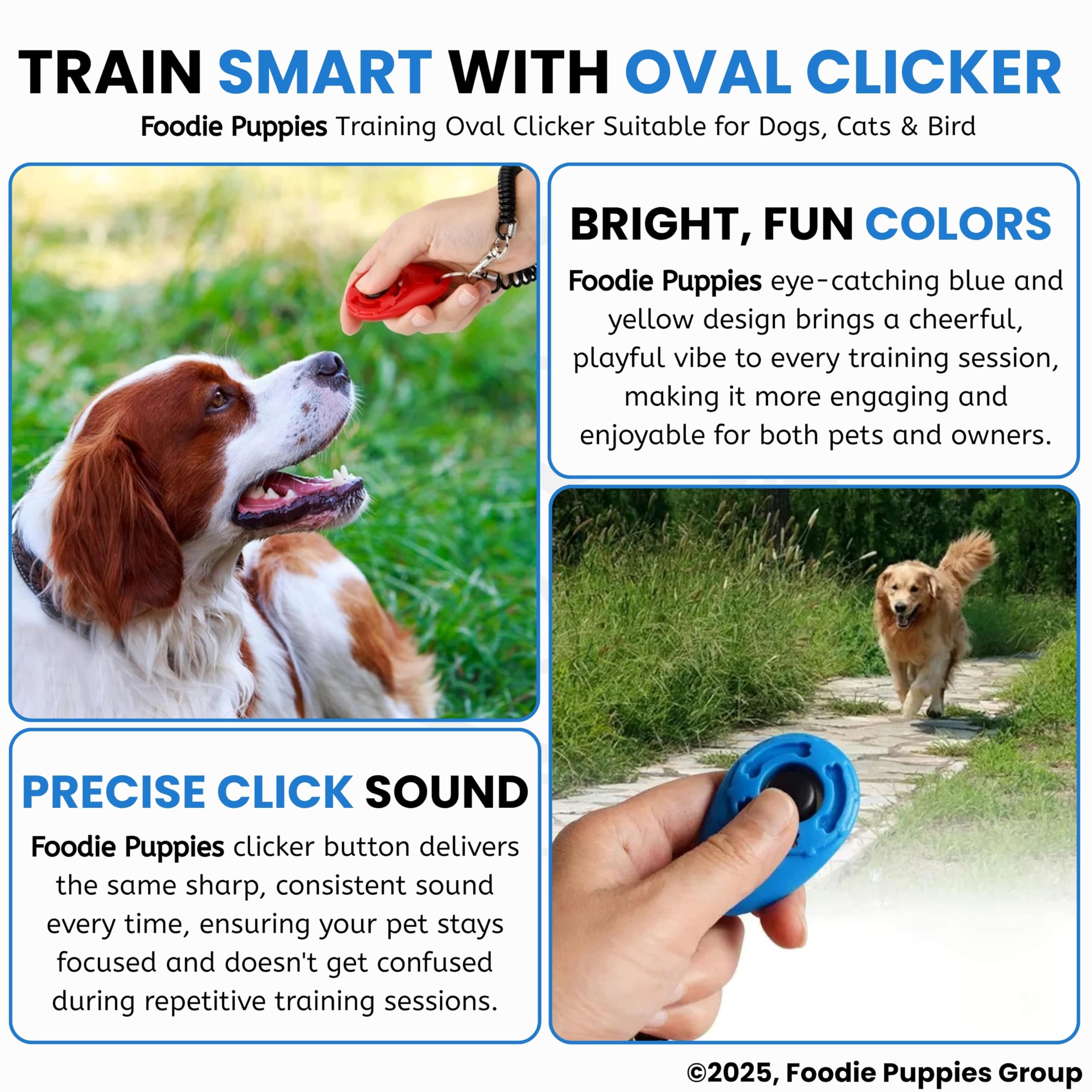 TRAIN SMART WITH OVAL CLICKER

Foodie Puppies Training Oval Clicker Suitable for Dogs, Cats & Bird

BRIGHT, FUN COLORS

Foodie Puppies eye-catching blue and yellow design brings a cheerful, playful vibe to every training session, making it more engaging and enjoyable for both pets and owners.

PRECISE CLICK SOUND

Foodie Puppies clicker button delivers the same sharp, consistent sound every time, ensuring your pet stays focused and doesn't get confused during repetitive training sessions.

©2025, Foodie Puppies Group